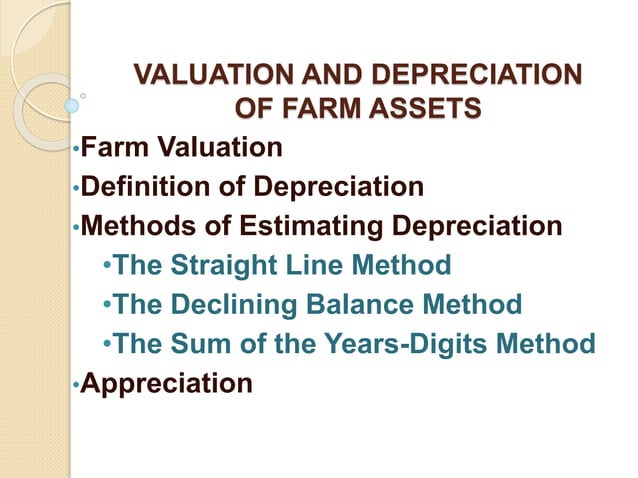 VALUATION AND DEPRECIATION OF FARM ASSETS

•Farm Valuation
•Definition of Depreciation
•Methods of Estimating Depreciation
•The Straight Line Method
•The Declining Balance Method
•The Sum of the Years-Digits Method
•Appreciation